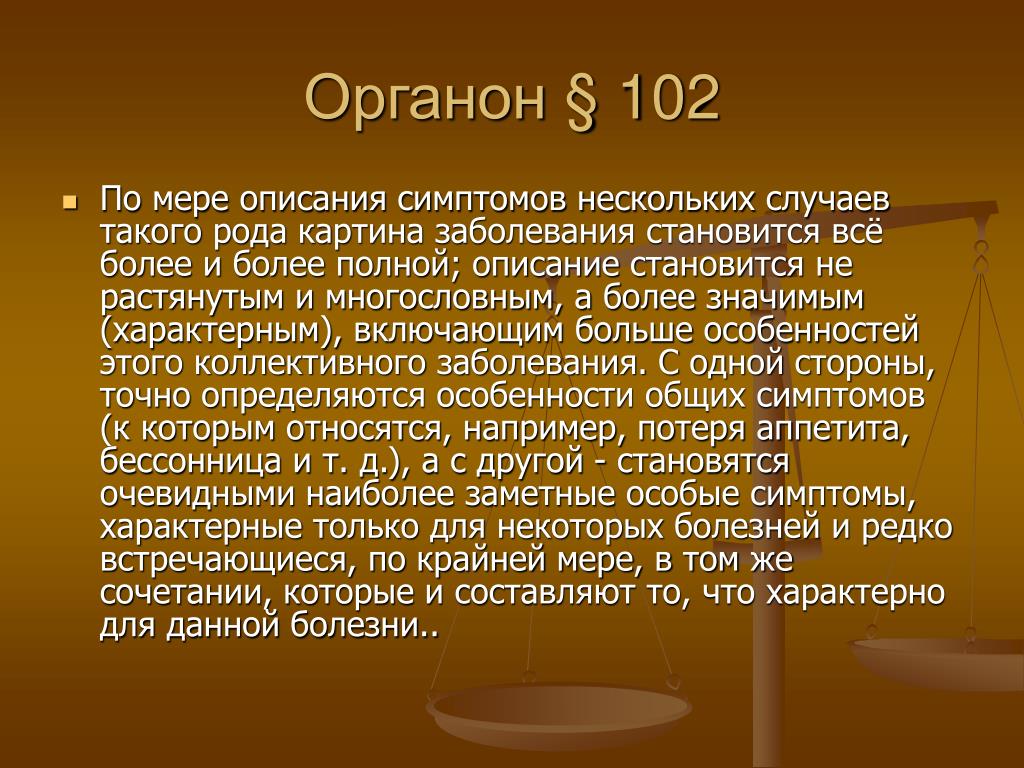 Органон § 102

По мере описания симптомов нескольких случаев такого рода картина заболевания становится всё более и более полной; описание становится не растянутым и многословным, а более значимым (характерным), включающим больше особенностей этого коллективного заболевания. С одной стороны, точно определяются особенности общих симптомов (к которым относятся, например, потеря аппетита, бессонница и т. д.), а с другой - становятся очевидными наиболее заметные особые симптомы, характерные только для некоторых болезней и редко встречающиеся, по крайней мере, в том же сочетании, которые и составляют то, что характерно для данной болезни..